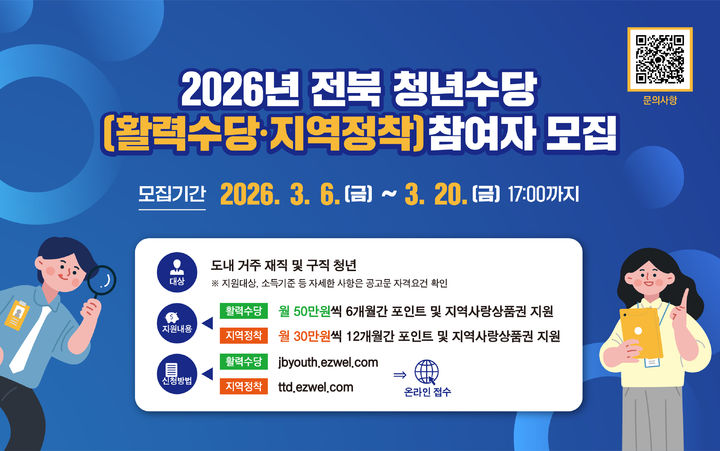 문의사항

2026년 전북 청년수당
(활력수당·지역정착) 참여자 모집

모집기간 2026. 3. 6. (금) ~ 3. 20. (금) 17:00까지

대상
도내 거주 재직 및 구직 청년
※ 지원대상, 소득기준 등 자세한 사항은 공고문 자격요건 확인

지원내용
활력수당 월 50만원씩 6개월간 포인트 및 지역사랑상품권 지원
지역정착 월 30만원씩 12개월간 포인트 및 지역사랑상품권 지원

신청방법
활력수당 jbyouth.ezwel.com
지역정착 ttd.ezwel.com
⇒ 온라인 접수